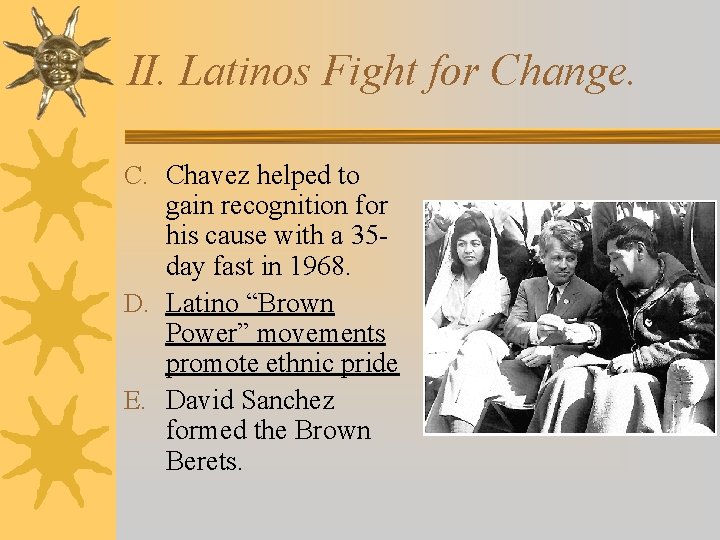 II. Latinos Fight for Change.

C. Chavez helped to gain recognition for his cause with a 35-day fast in 1968.

D. Latino “Brown Power” movements promote ethnic pride

E. David Sanchez formed the Brown Berets.